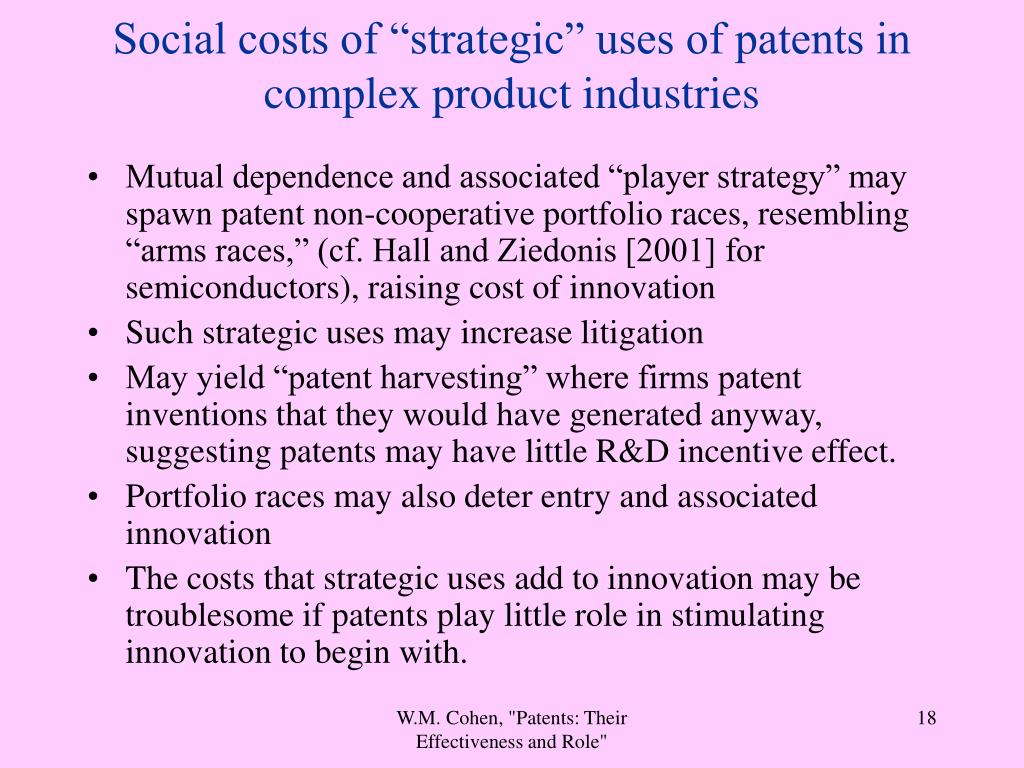 Social costs of “strategic” uses of patents in complex product industries

• Mutual dependence and associated “player strategy” may spawn patent non-cooperative portfolio races, resembling “arms races,” (cf. Hall and Ziedonis [2001] for semiconductors), raising cost of innovation
• Such strategic uses may increase litigation
• May yield “patent harvesting” where firms patent inventions that they would have generated anyway, suggesting patents may have little R&D incentive effect.
• Portfolio races may also deter entry and associated innovation
• The costs that strategic uses add to innovation may be troublesome if patents play little role in stimulating innovation to begin with.

W.M. Cohen, "Patents: Their Effectiveness and Role"

18